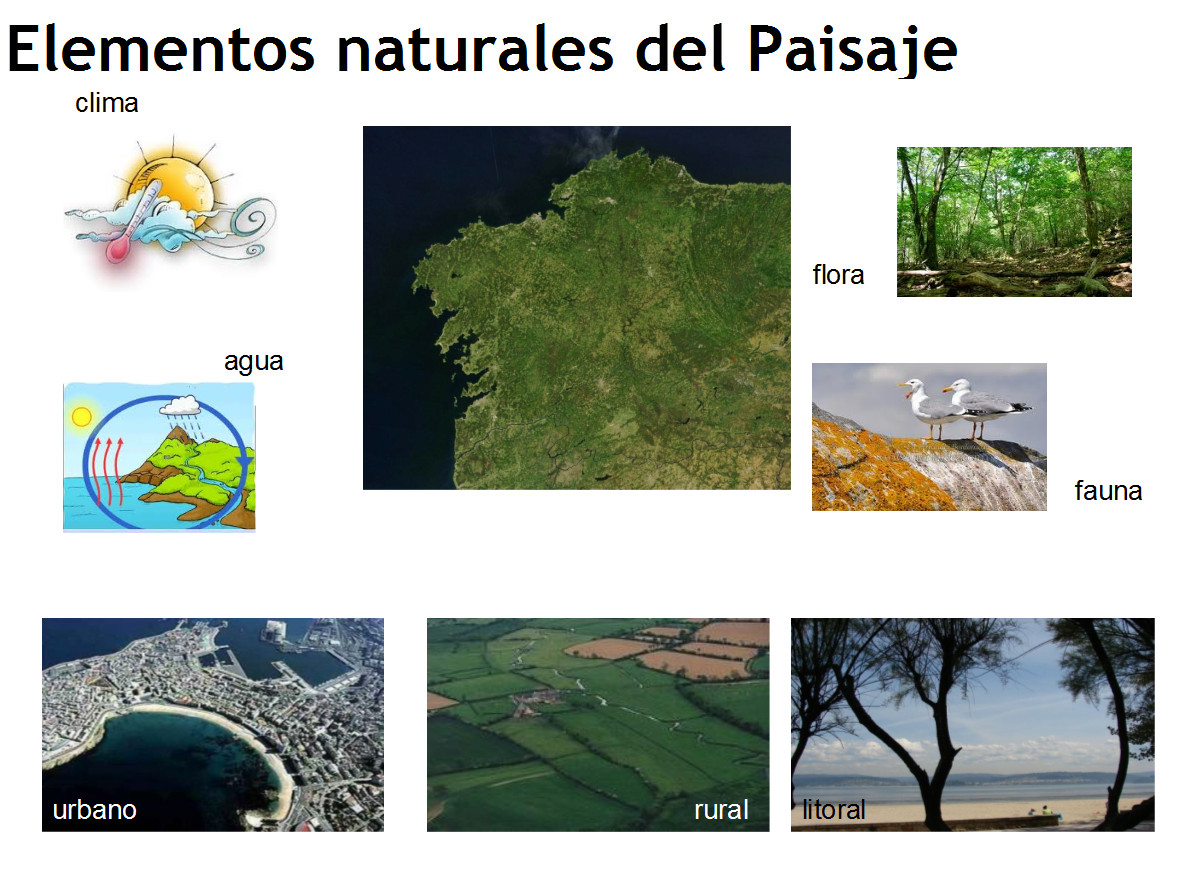 Elementos naturales del Paisaje

clima

agua

flora

fauna

urbano

rural

litoral